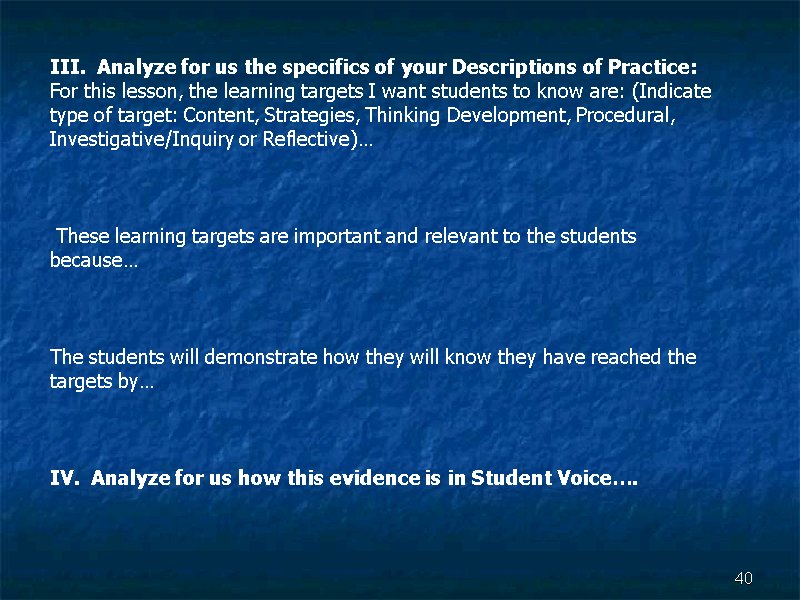 III. Analyze for us the specifics of your Descriptions of Practice:
For this lesson, the learning targets I want students to know are: (Indicate type of target: Content, Strategies, Thinking Development, Procedural, Investigative/Inquiry or Reflective)…

These learning targets are important and relevant to the students because…

The students will demonstrate how they will know they have reached the targets by…

IV. Analyze for us how this evidence is in Student Voice….

40